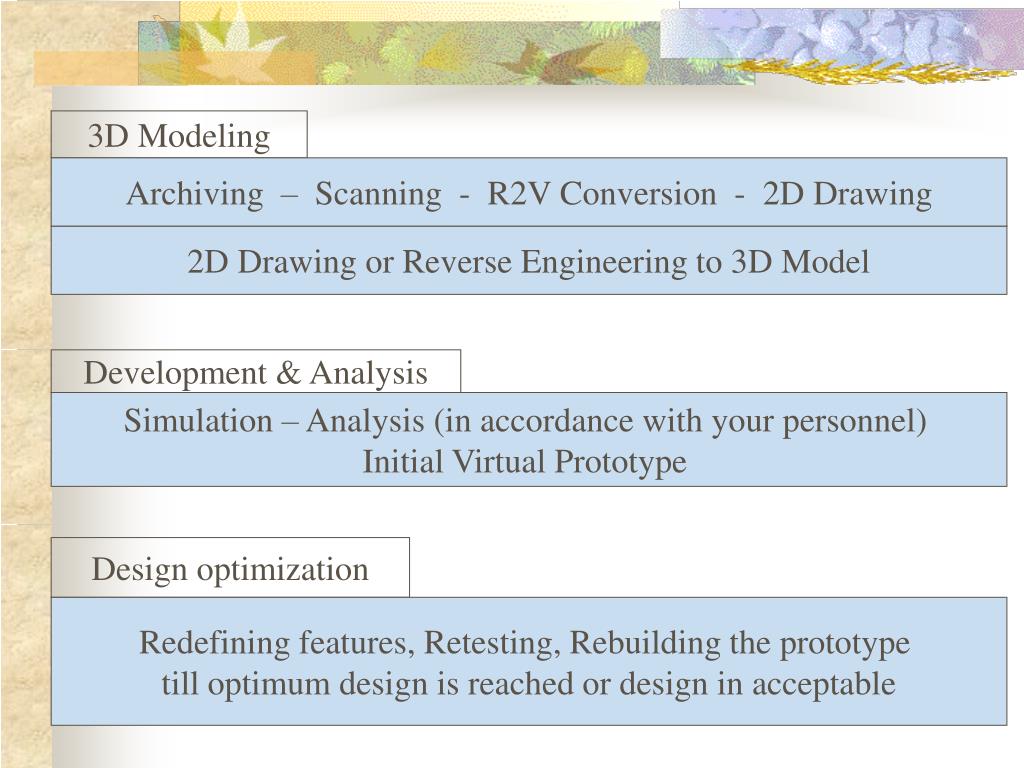 3D Modeling

Archiving – Scanning - R2V Conversion - 2D Drawing

2D Drawing or Reverse Engineering to 3D Model

Development & Analysis

Simulation – Analysis (in accordance with your personnel)
Initial Virtual Prototype

Design optimization

Redefining features, Retesting, Rebuilding the prototype till optimum design is reached or design in acceptable